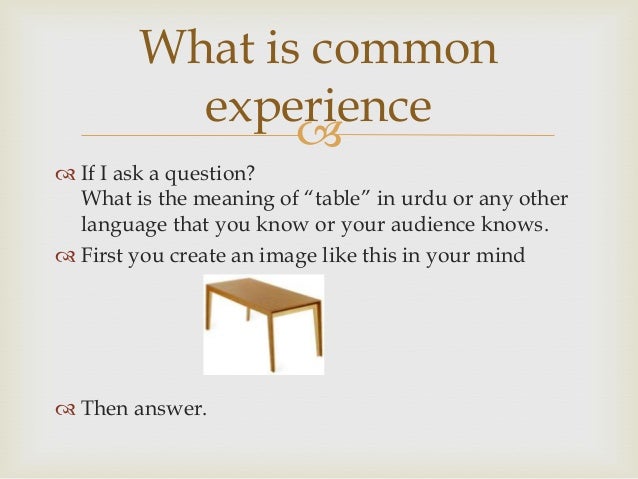 What is common experience

If I ask a question?
What is the meaning of “table” in urdu or any other language that you know or your audience knows.

First you create an image like this in your mind

Then answer.